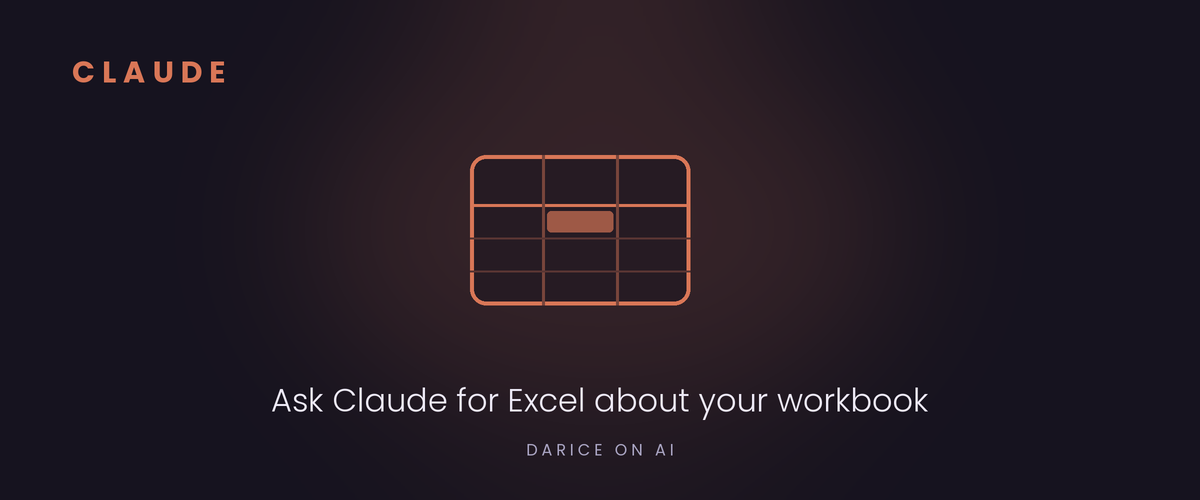 CLAUDE

Ask Claude for Excel about your workbook

DARICE ON AI